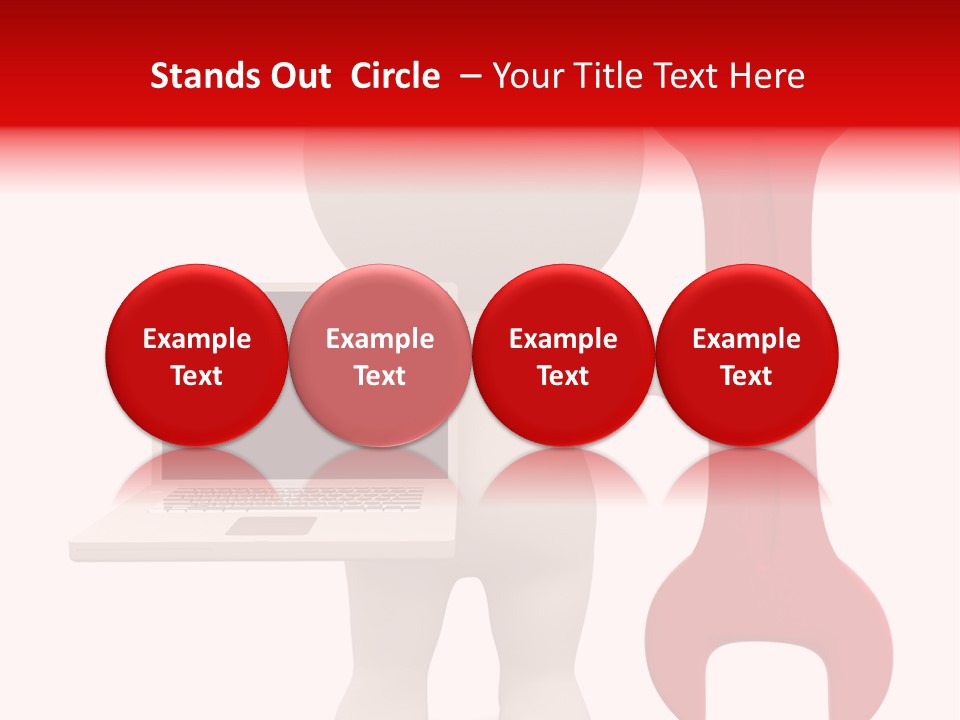 Stands Out Circle – Your Title Text Here

Example Text

Example Text

Example Text

Example Text